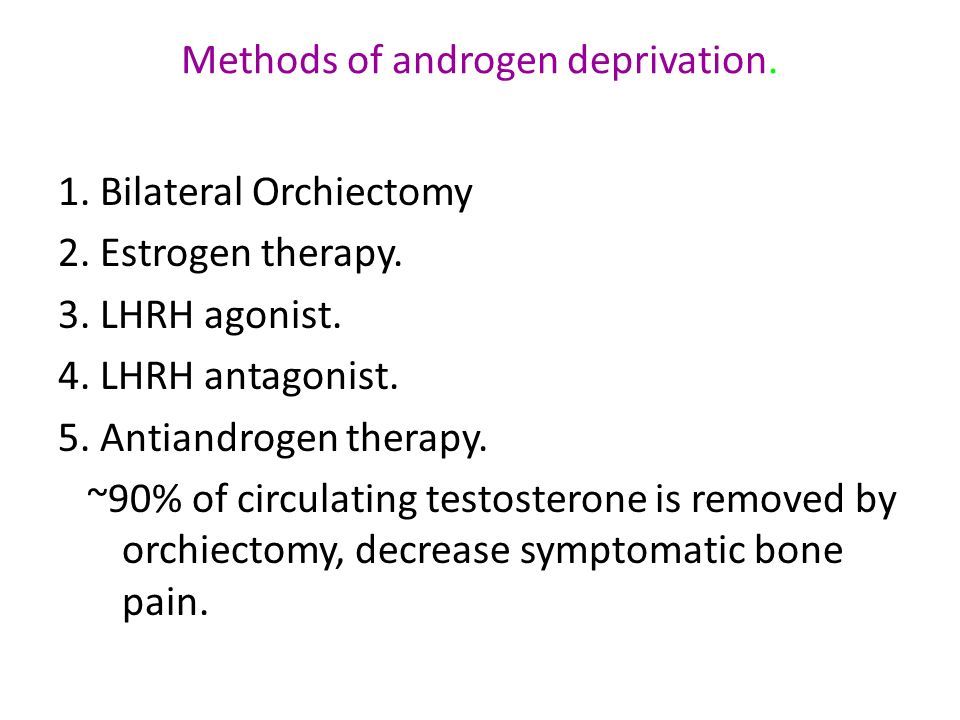 Methods of androgen deprivation.

1. Bilateral Orchiectomy
2. Estrogen therapy.
3. LHRH agonist.
4. LHRH antagonist.
5. Antiandrogen therapy.

~90% of circulating testosterone is removed by orchiectomy, decrease symptomatic bone pain.